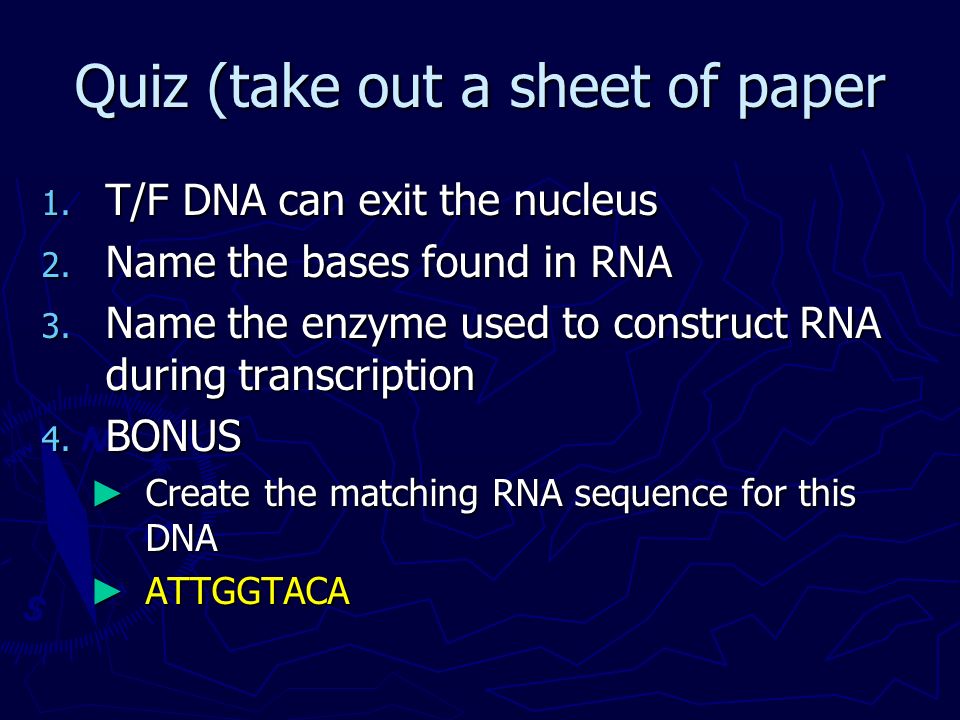 Quiz (take out a sheet of paper

1. T/F DNA can exit the nucleus
2. Name the bases found in RNA
3. Name the enzyme used to construct RNA during transcription
4. BONUS
   ► Create the matching RNA sequence for this DNA
   ► ATTGGTACA